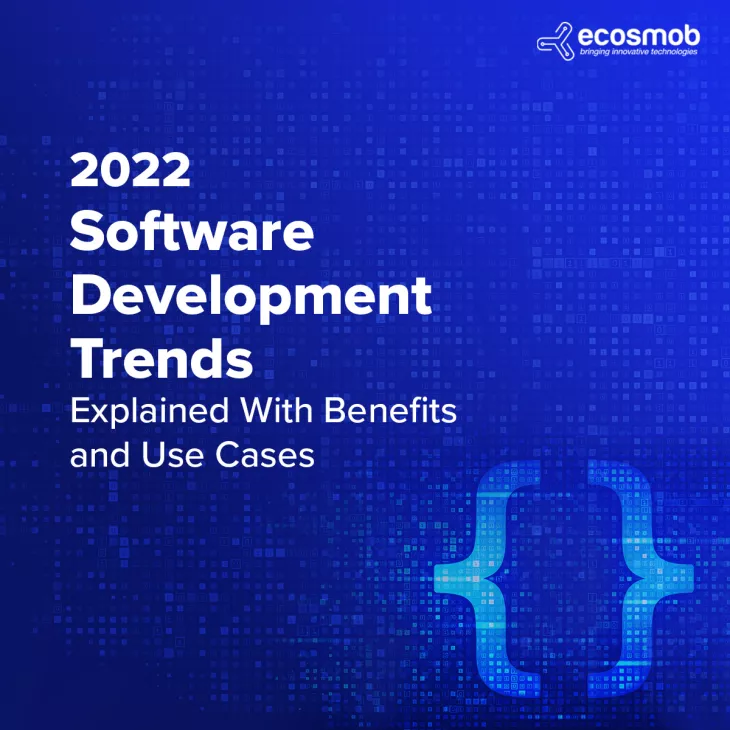 ecosmob
bringing innovative technologies

2022
Software
Development
Trends
Explained With Benefits and Use Cases

{}